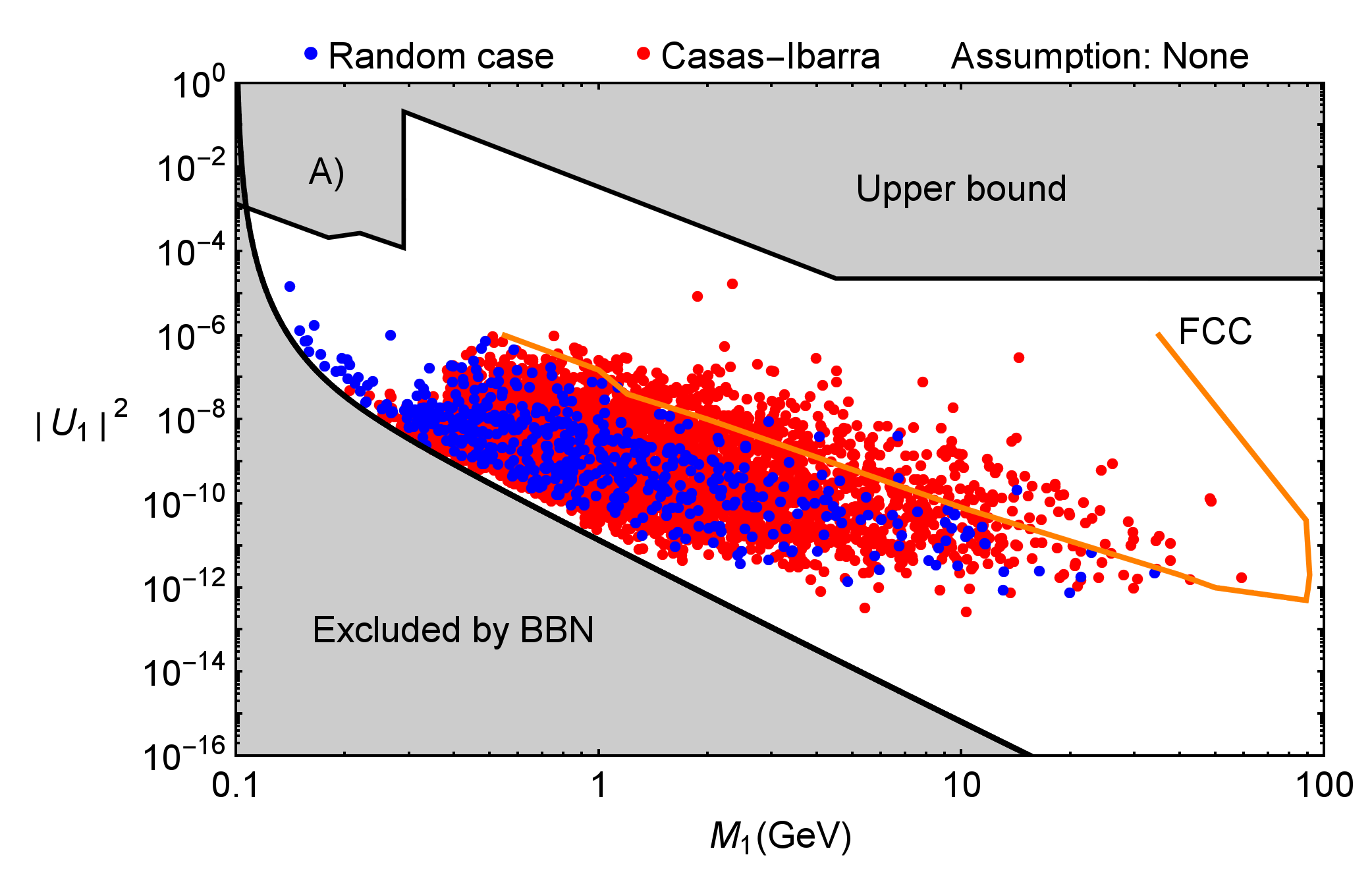 Random case Casas–Ibarra Assumption: None

$10^{0}$
$10^{-2}$
$10^{-4}$
$10^{-6}$
$10^{-8}$
$10^{-10}$
$10^{-12}$
$10^{-14}$
$10^{-16}$

$|U_1|^2$

A)

Upper bound

FCC

Excluded by BBN

0.1
1
10
100

$M_1$(GeV)